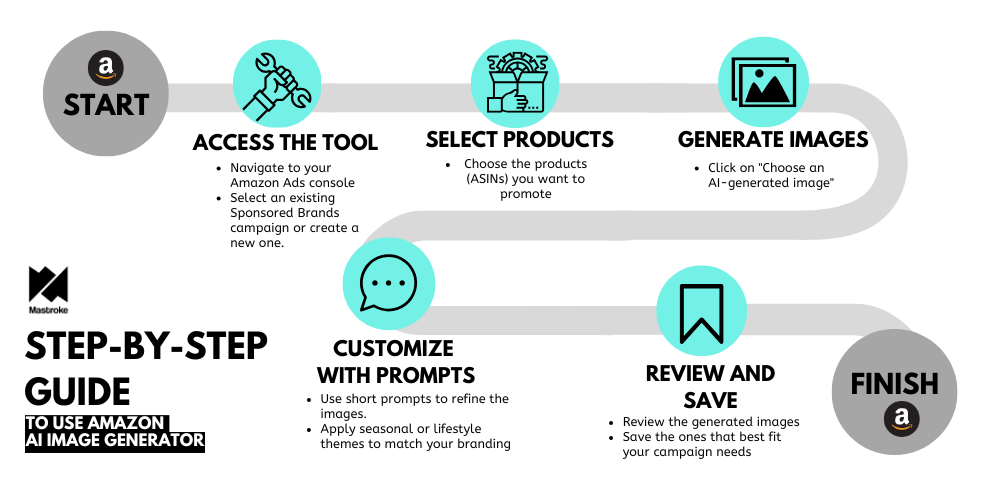 START

ACCESS THE TOOL
- Navigate to your Amazon Ads console
- Select an existing Sponsored Brands campaign or create a new one.

SELECT PRODUCTS
- Choose the products (ASINs) you want to promote

GENERATE IMAGES
- Click on "Choose an AI-generated image"

Mastroke

STEP-BY-STEP GUIDE
TO USE AMAZON AI IMAGE GENERATOR

CUSTOMIZE WITH PROMPTS
- Use short prompts to refine the images.
- Apply seasonal or lifestyle themes to match your branding

REVIEW AND SAVE
- Review the generated images
- Save the ones that best fit your campaign needs

FINISH